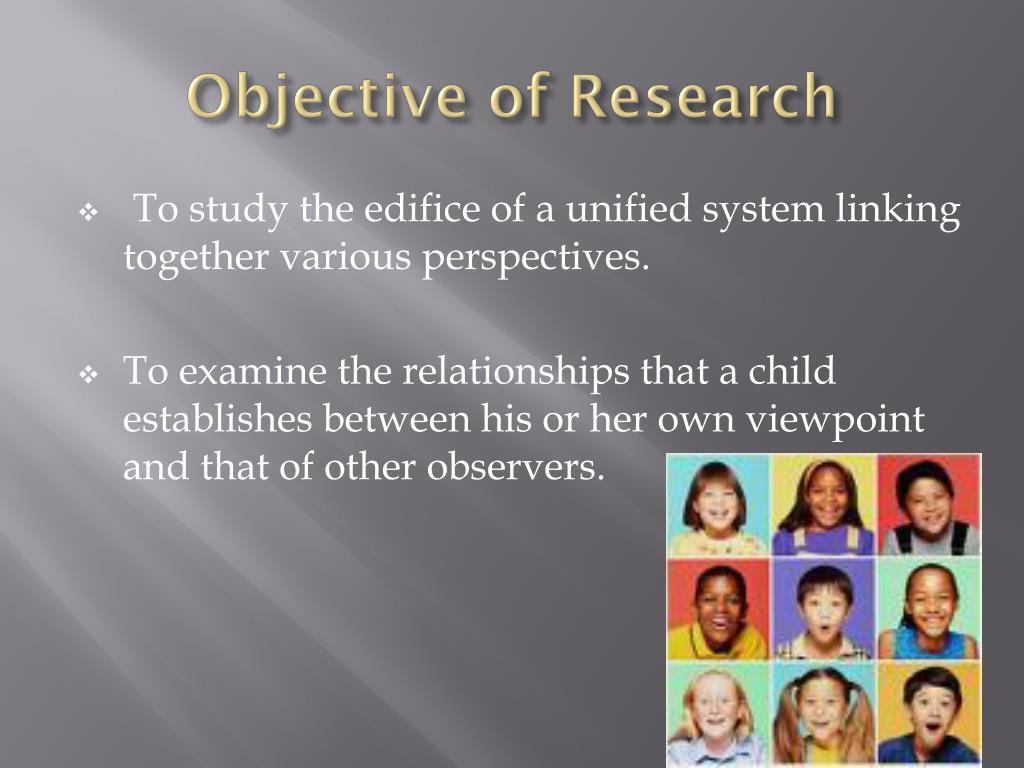 Objective of Research

❖ To study the edifice of a unified system linking together various perspectives.

❖ To examine the relationships that a child establishes between his or her own viewpoint and that of other observers.